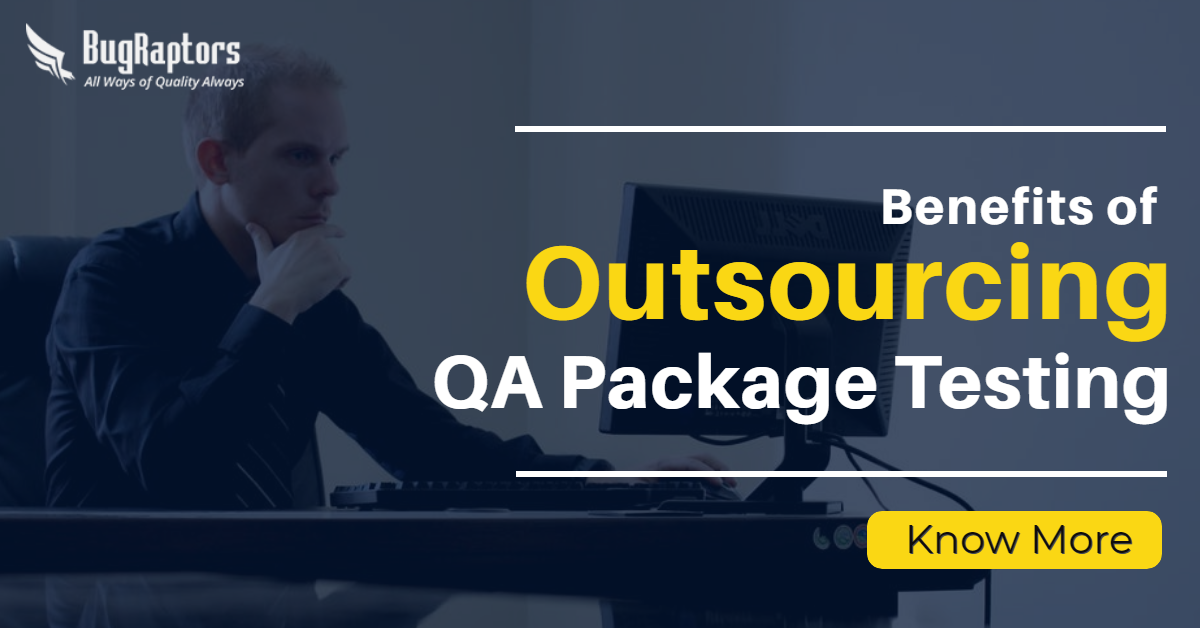 BugRaptors
All Ways of Quality Always

Benefits of
Outsourcing
QA Package Testing

Know More